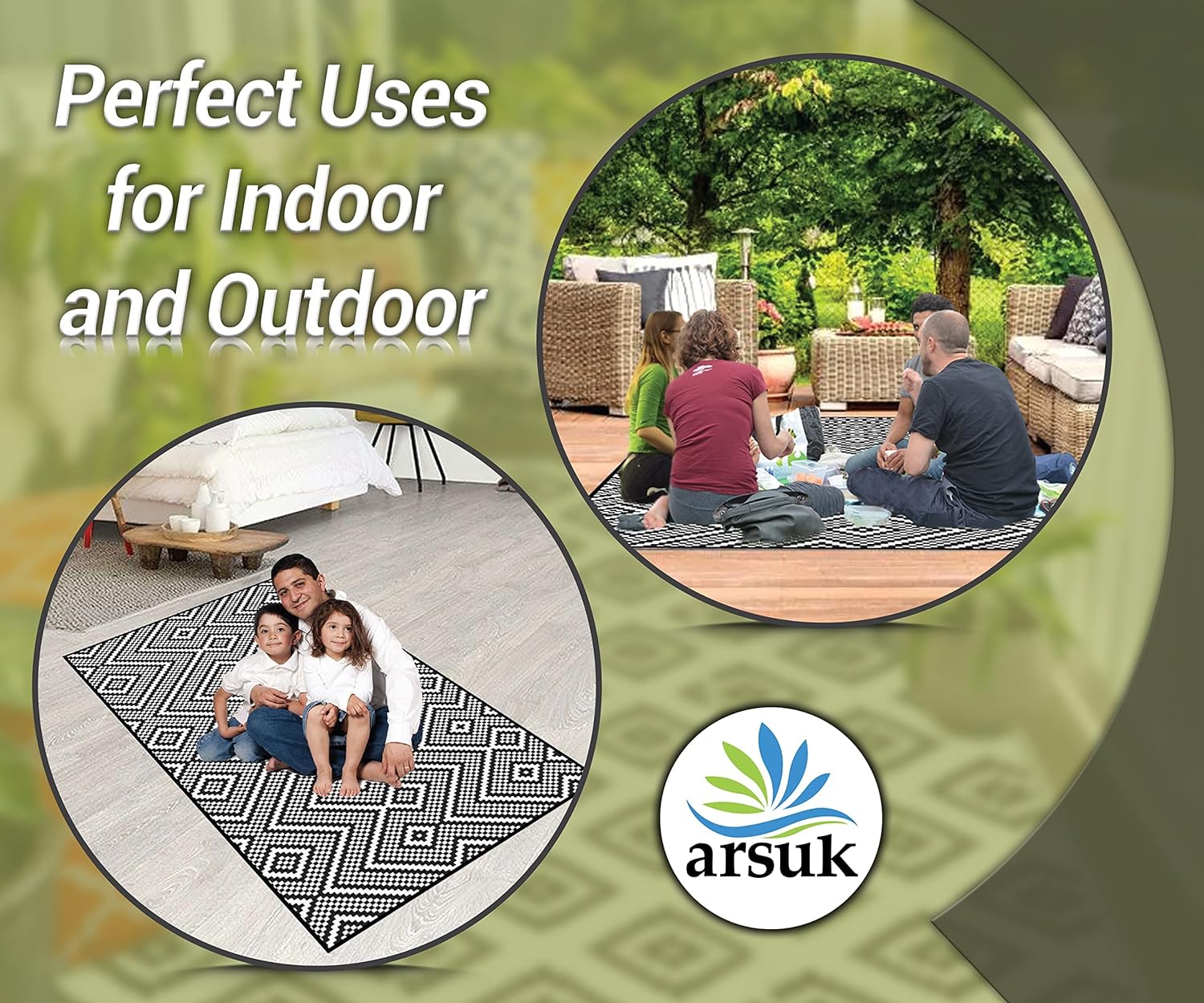 Perfect Uses for Indoor and Outdoor

arsuk